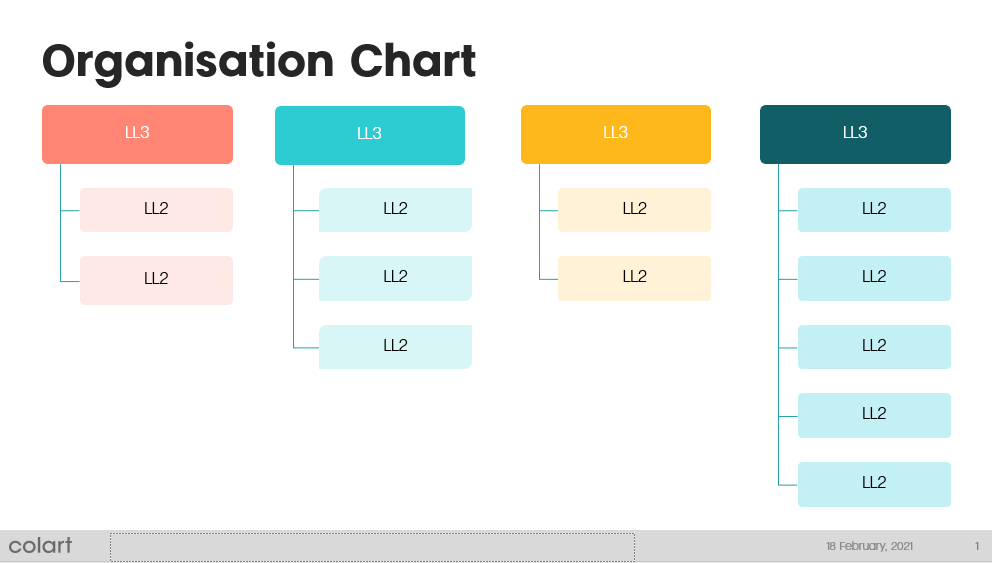 Organisation Chart

LL3

LL2

LL2

LL3

LL2

LL2

LL2

LL3

LL2

LL2

LL3

LL2

LL2

LL2

LL2

LL2

colart

18 February, 2021

1